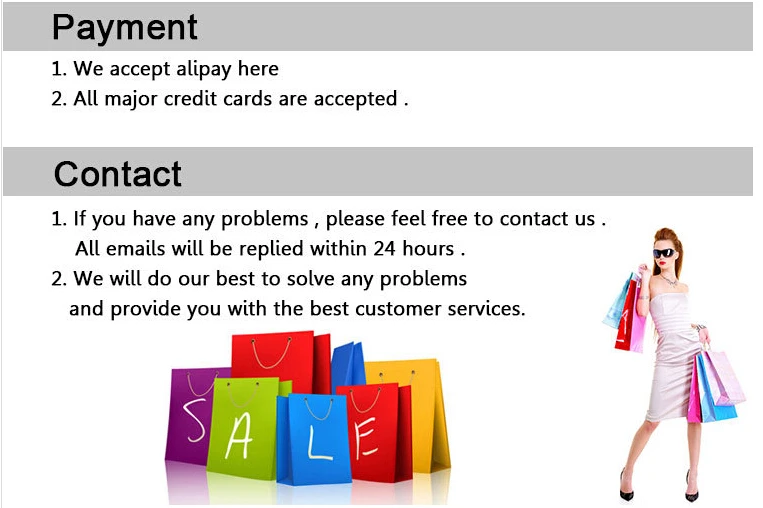 Payment

1. We accept alipay here
2. All major credit cards are accepted .

Contact

1. If you have any problems , please feel free to contact us . All emails will be replied within 24 hours .
2. We will do our best to solve any problems and provide you with the best customer services.

SALE